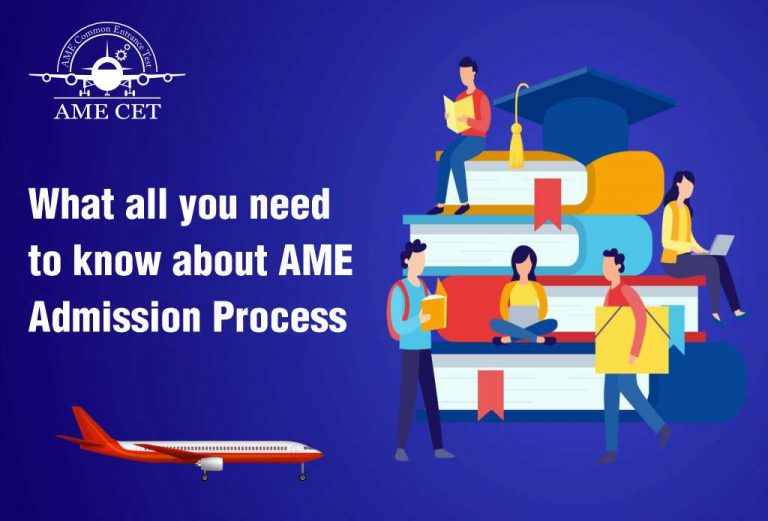 AME Common Entrance Test
AME CET

What all you need to know about AME Admission Process